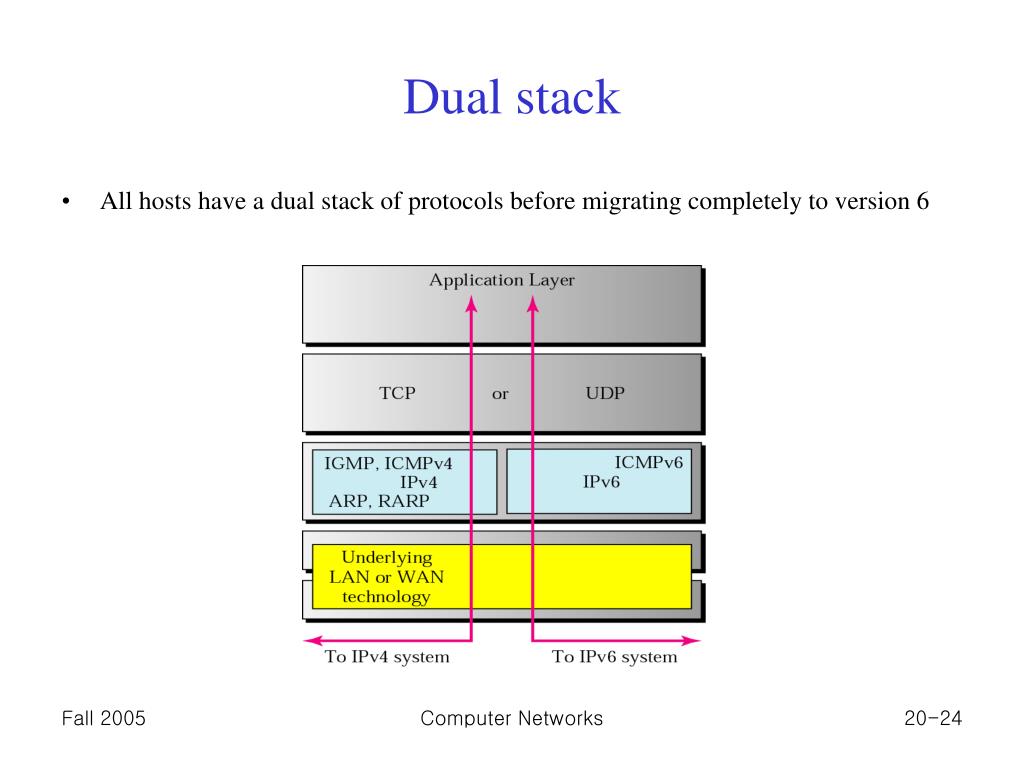 Dual stack

• All hosts have a dual stack of protocols before migrating completely to version 6

Application Layer

TCP or UDP

IGMP, ICMPv4
IPv4
ARP, RARP

ICMPv6
IPv6

Underlying
LAN or WAN
technology

To IPv4 system

To IPv6 system

Fall 2005

Computer Networks

20-24